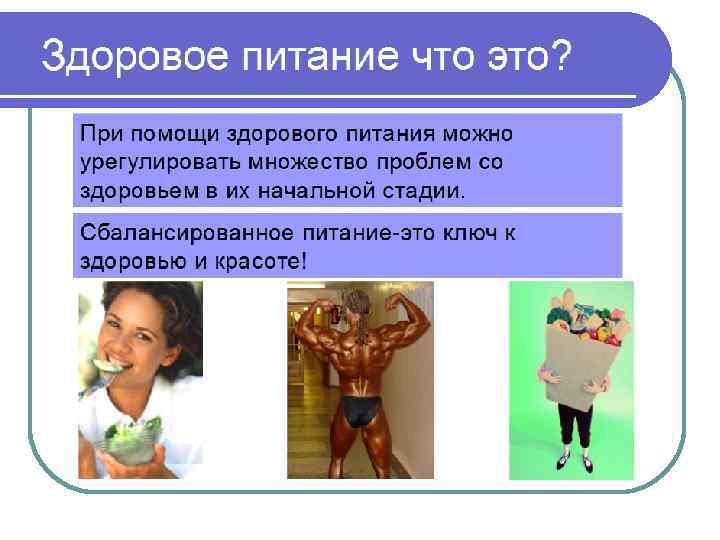 Здоровое питание что это?

При помощи здорового питания можно урегулировать множество проблем со здоровьем в их начальной стадии.

Сбалансированное питание-это ключ к здоровью и красоте!